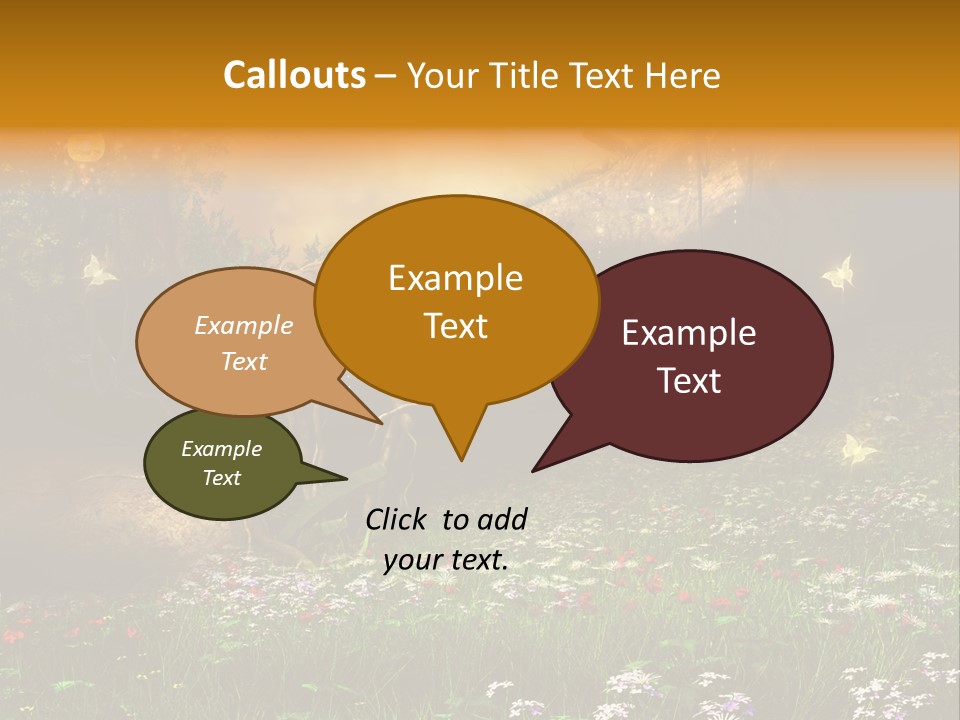 Callouts – Your Title Text Here

Example Text

Example Text

Example Text

Example Text

Click to add your text.